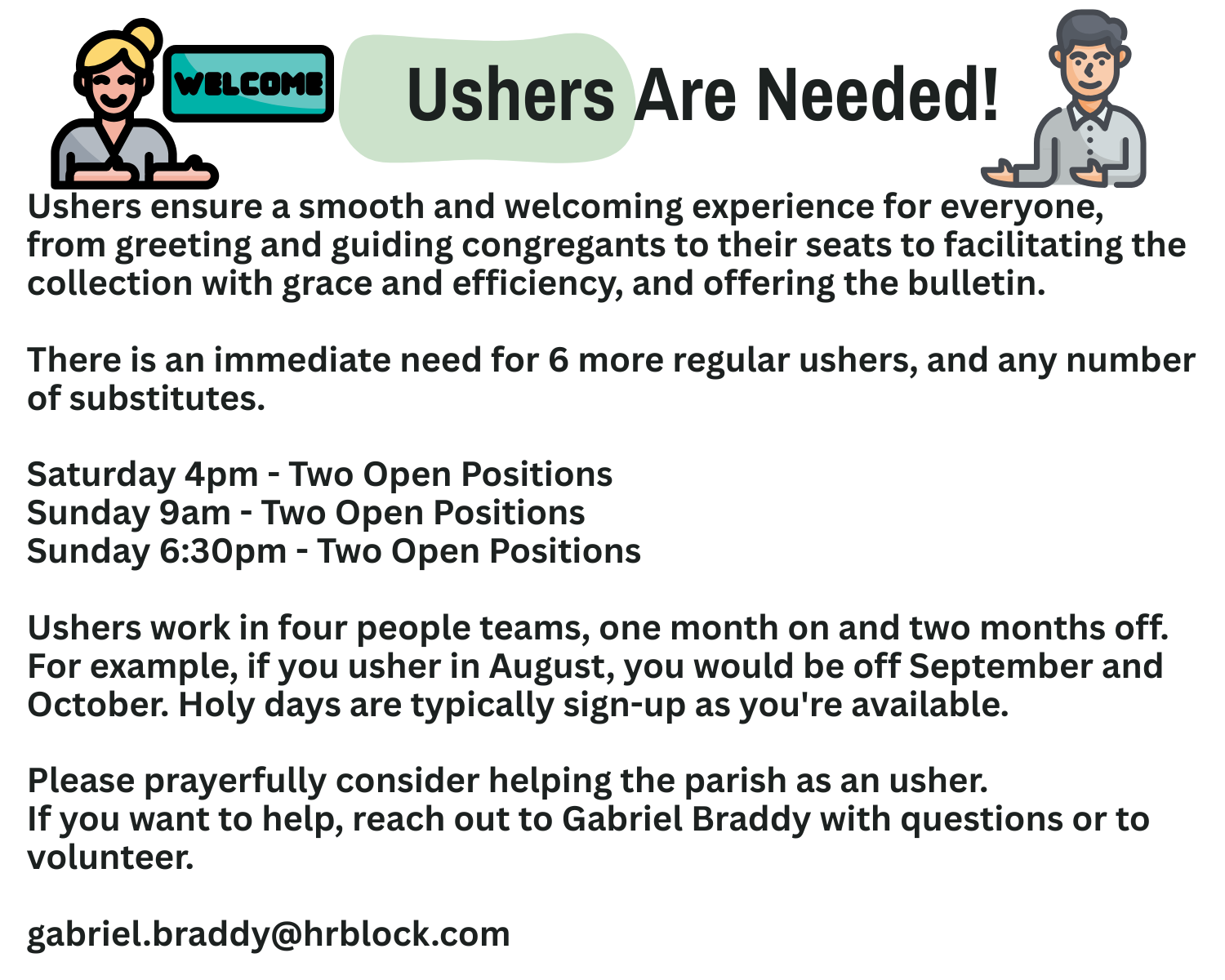 WELCOME

Ushers Are Needed!

Ushers ensure a smooth and welcoming experience for everyone, from greeting and guiding congregants to their seats to facilitating the collection with grace and efficiency, and offering the bulletin.

There is an immediate need for 6 more regular ushers, and any number of substitutes.

Saturday 4pm - Two Open Positions
Sunday 9am - Two Open Positions
Sunday 6:30pm - Two Open Positions

Ushers work in four people teams, one month on and two months off. For example, if you usher in August, you would be off September and October. Holy days are typically sign-up as you're available.

Please prayerfully consider helping the parish as an usher.
If you want to help, reach out to Gabriel Braddy with questions or to volunteer.

gabriel.braddy@hrblock.com